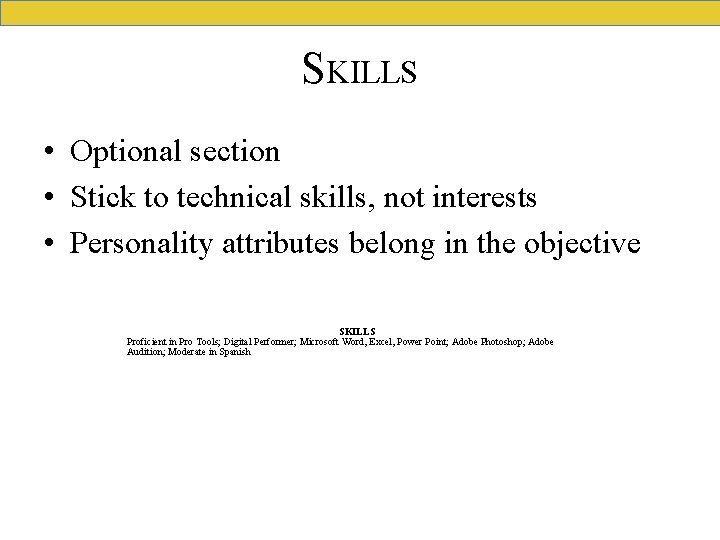 SKILLS

• Optional section
• Stick to technical skills, not interests
• Personality attributes belong in the objective

SKILLS
Proficient in Pro Tools; Digital Performer; Microsoft Word, Excel, Power Point; Adobe Photoshop; Adobe Audition; Moderate in Spanish